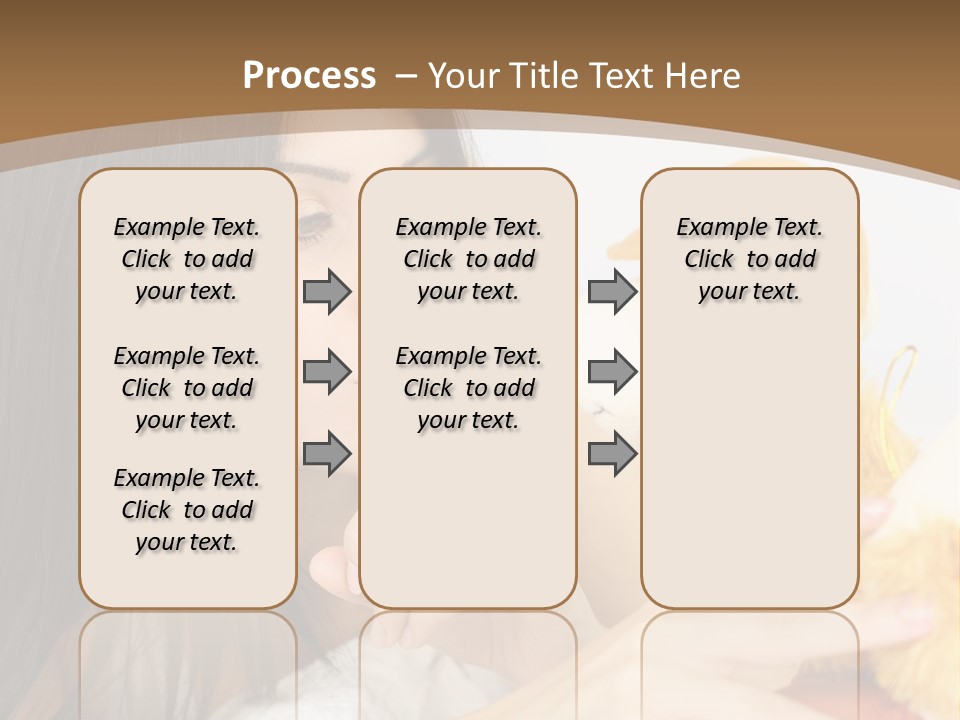 Process – Your Title Text Here

Example Text. Click to add your text.

Example Text. Click to add your text.

Example Text. Click to add your text.

Example Text. Click to add your text.

Example Text. Click to add your text.

Example Text. Click to add your text.